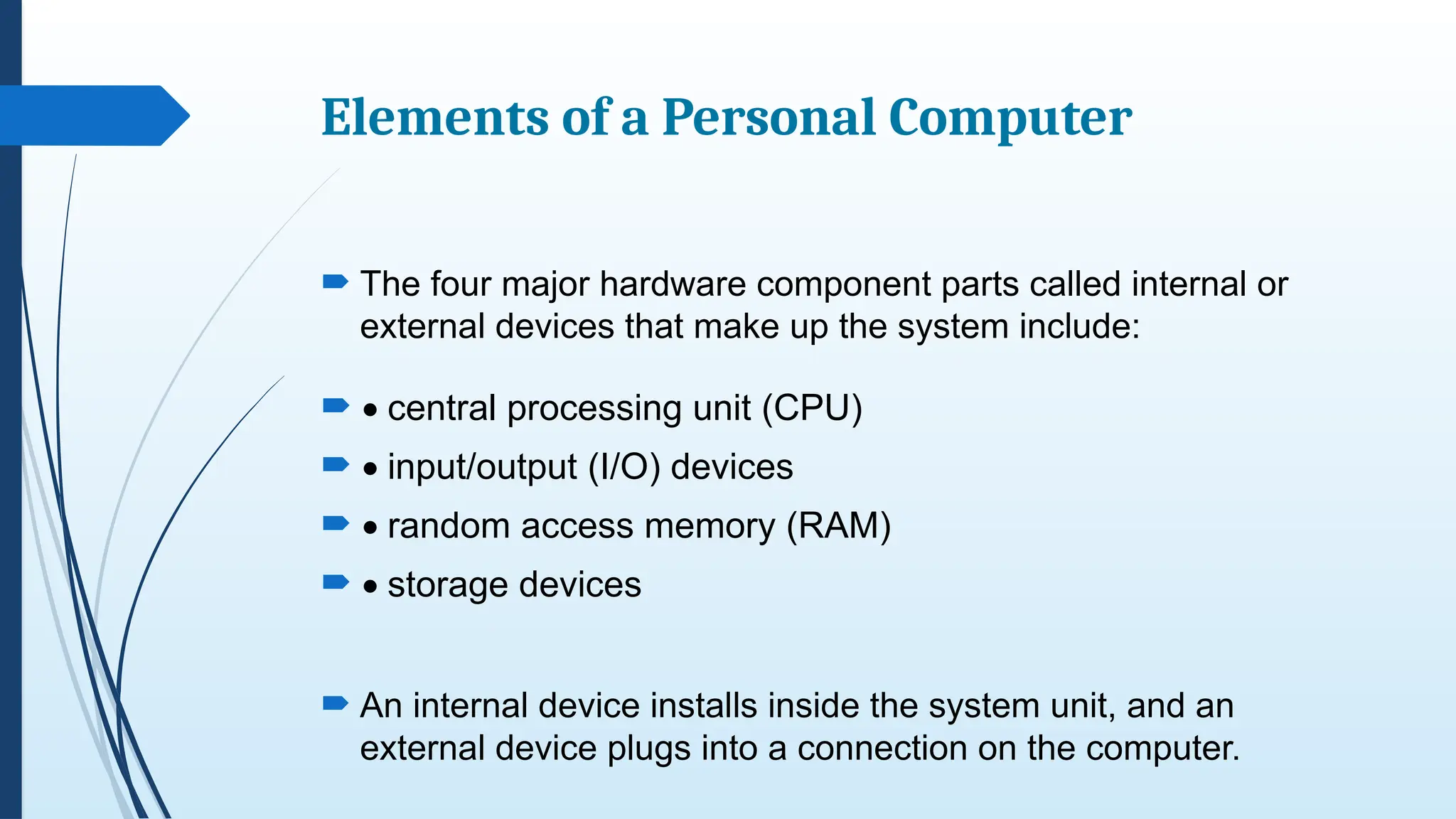 Elements of a Personal Computer

The four major hardware component parts called internal or external devices that make up the system include:

• central processing unit (CPU)

• input/output (I/O) devices

• random access memory (RAM)

• storage devices

An internal device installs inside the system unit, and an external device plugs into a connection on the computer.